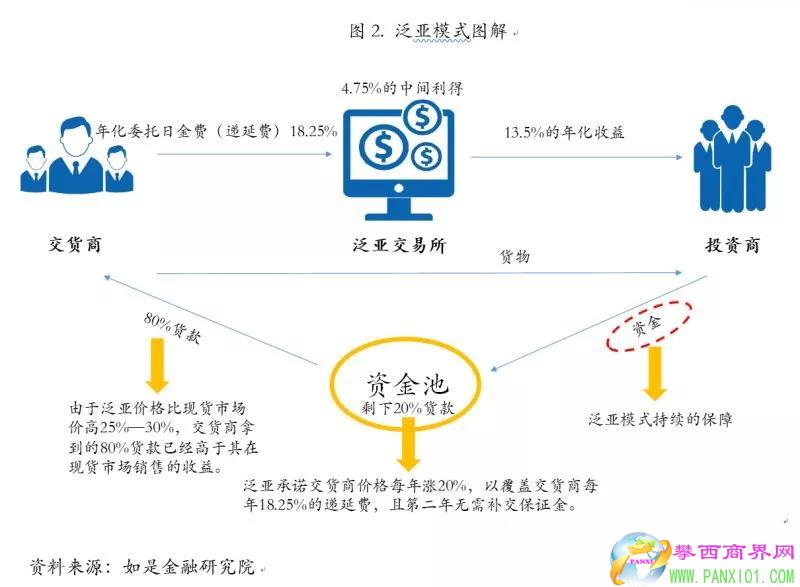 图 2. 泛亚模式图解

4.75%的中间利得

年化委托日金费（递延费）18.25%

13.5%的年化收益

交货商

泛亚交易所

投资商

货物

80%货款

资金

资金池
剩下20%货款

由于泛亚价格比现货市场价高25%—30%，交货商拿到的80%货款已经高于其在现货市场销售的收益。

泛亚模式持续的保障

泛亚承诺交货商价格每年涨20%，以覆盖交货商每年18.25%的递延费，且第二年无需补交保证金。

资料来源：如是金融研究院

PANXI
攀西商界网
WWW.PANXI01.COM